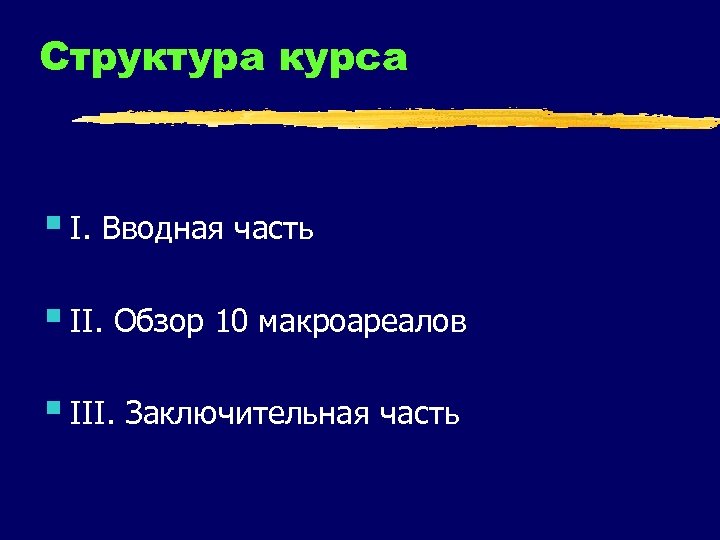 Структура курса

I. Вводная часть

II. Обзор 10 макроареалов

III. Заключительная часть